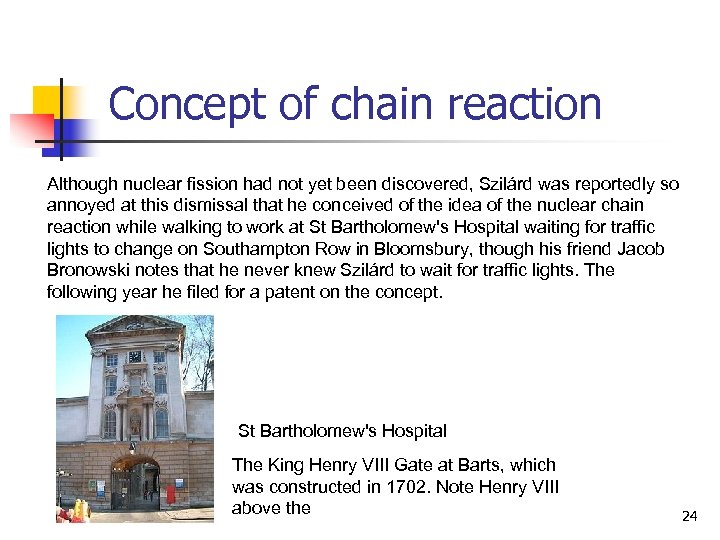 Concept of chain reaction

Although nuclear fission had not yet been discovered, Szilárd was reportedly so annoyed at this dismissal that he conceived of the idea of the nuclear chain reaction while walking to work at St Bartholomew's Hospital waiting for traffic lights to change on Southampton Row in Bloomsbury, though his friend Jacob Bronowski notes that he never knew Szilárd to wait for traffic lights. The following year he filed for a patent on the concept.

St Bartholomew's Hospital

The King Henry VIII Gate at Barts, which was constructed in 1702. Note Henry VIII above the

24